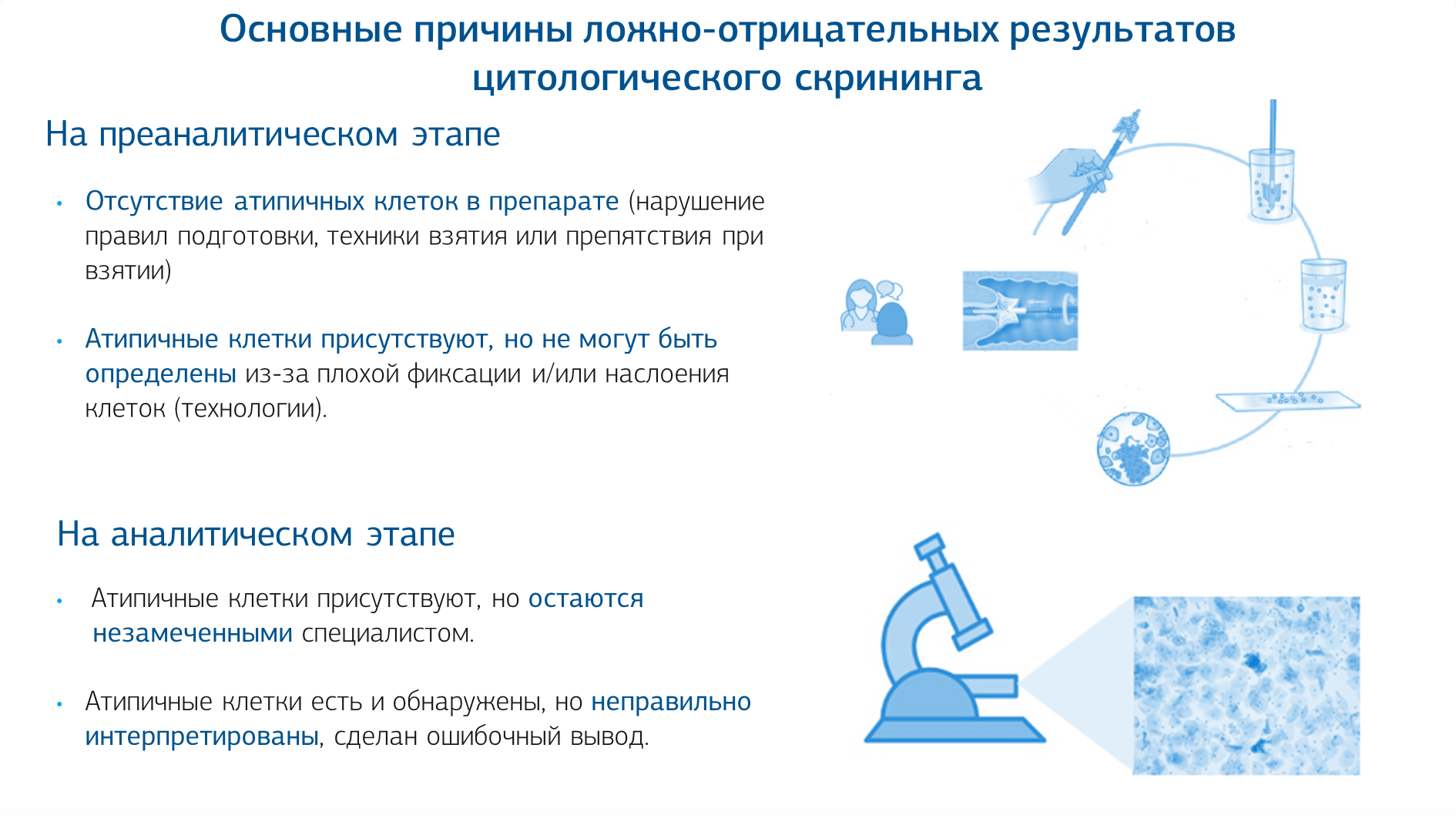 Основные причины ложно-отрицательных результатов цитологического скрининга

На преаналитическом этапе

• Отсутствие атипичных клеток в препарате (нарушение правил подготовки, техники взятия или препятствия при взятии)

• Атипичные клетки присутствуют, но не могут быть определены из-за плохой фиксации и/или наслоения клеток (технологии).

На аналитическом этапе

• Атипичные клетки присутствуют, но остаются незамеченными специалистом.

• Атипичные клетки есть и обнаружены, но неправильно интерпретированы, сделан ошибочный вывод.